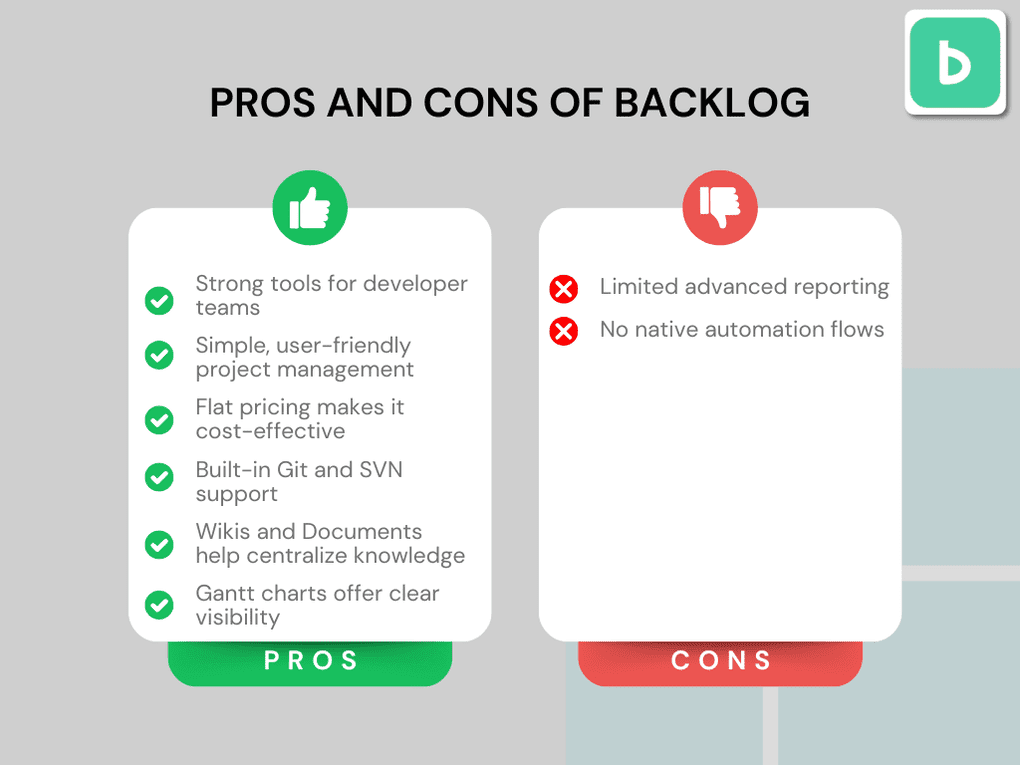 b

PROS AND CONS OF BACKLOG

Strong tools for developer teams

Simple, user-friendly project management

Flat pricing makes it cost-effective

Built-in Git and SVN support

Wikis and Documents help centralize knowledge

Gantt charts offer clear visibility

PROS

Limited advanced reporting

No native automation flows

CONS